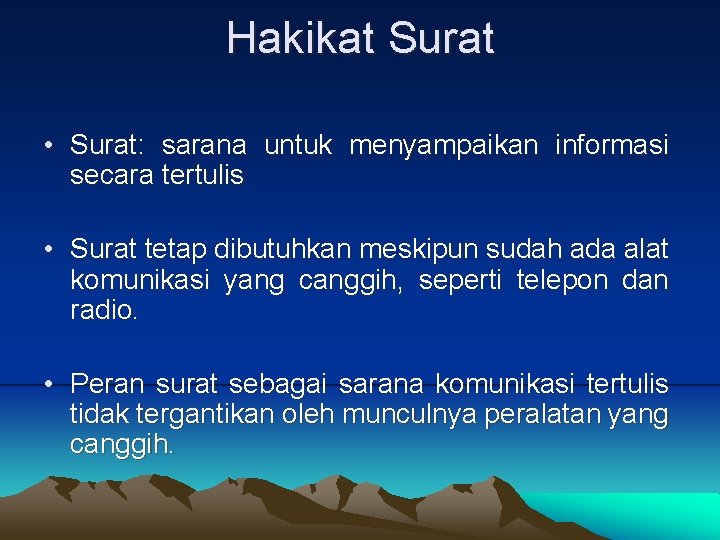 Hakikat Surat

• Surat: sarana untuk menyampaikan informasi secara tertulis

• Surat tetap dibutuhkan meskipun sudah ada alat komunikasi yang canggih, seperti telepon dan radio.

• Peran surat sebagai sarana komunikasi tertulis tidak tergantikan oleh munculnya peralatan yang canggih.